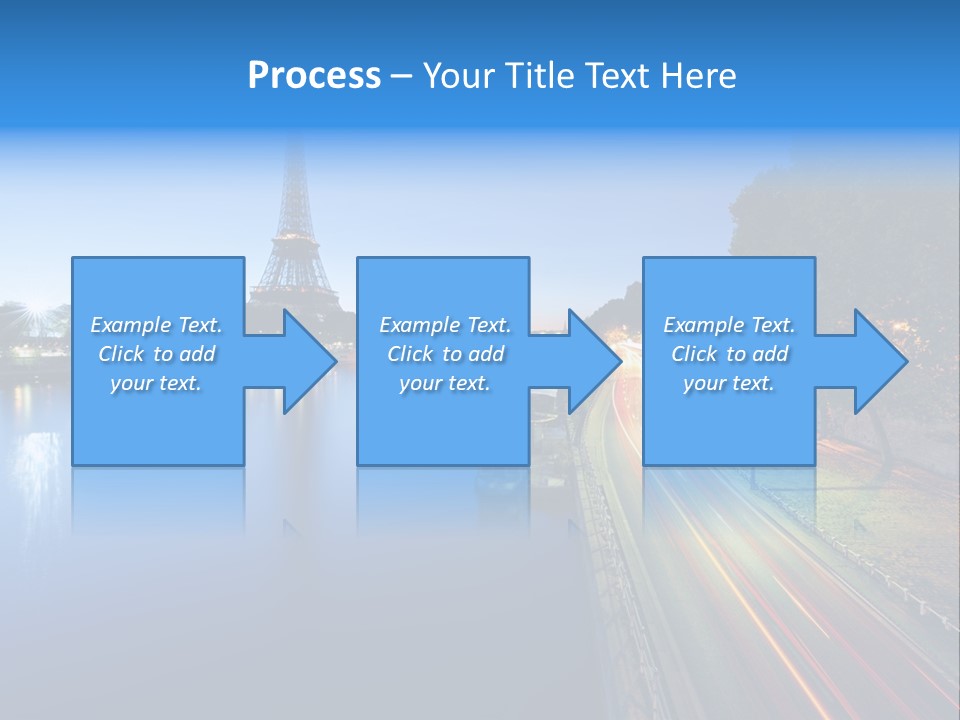 Process – Your Title Text Here

Example Text. Click to add your text.

Example Text. Click to add your text.

Example Text. Click to add your text.